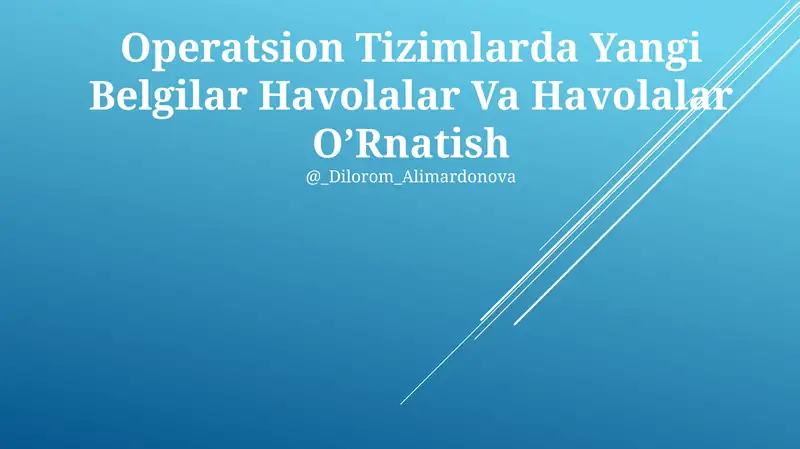 Operatsion Tizimlarda Yangi Belgilar Havolalar Va Havolalar O’Rnatish

@_Dilorom_Alimardonova